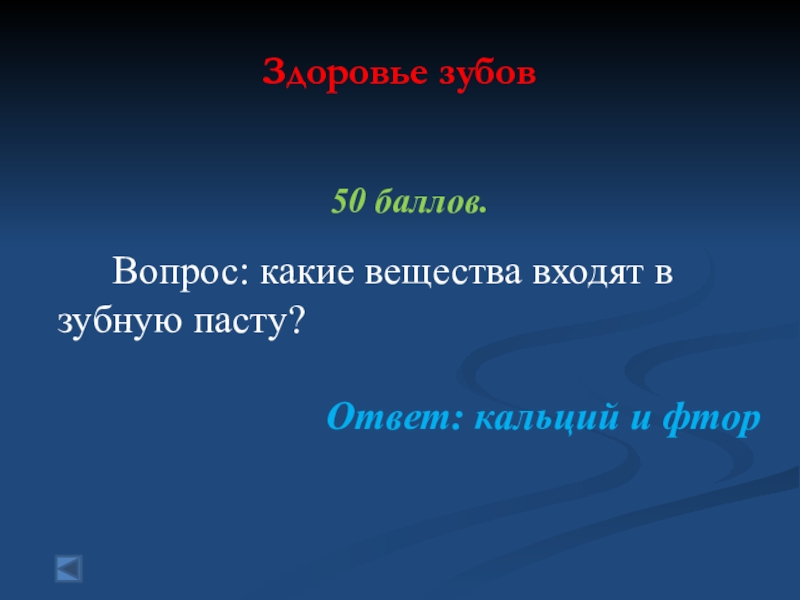 Здоровье зубов

50 баллов.

Вопрос: какие вещества входят в зубную пасту?

Ответ: кальций и фтор